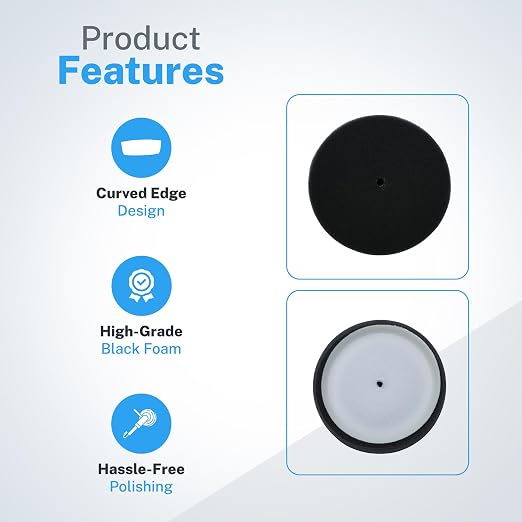 Product
Features

Curved Edge
Design

High-Grade
Black Foam

Hassle-Free
Polishing